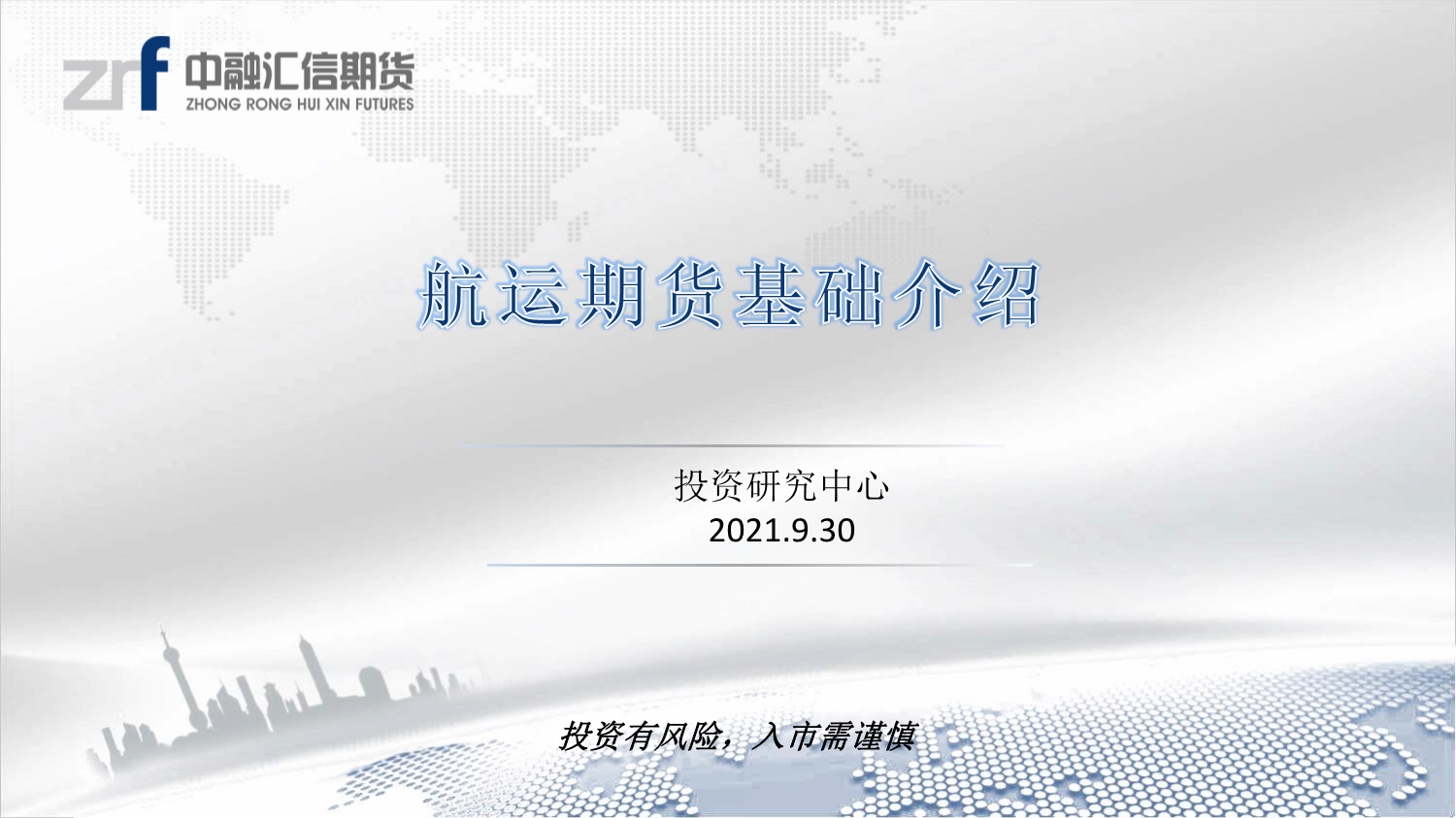 zrf 中融汇信期货
ZHONG RONG HUI XIN FUTURES

航运期货基础介绍

投资研究中心
2021.9.30

投资有风险，入市需谨慎